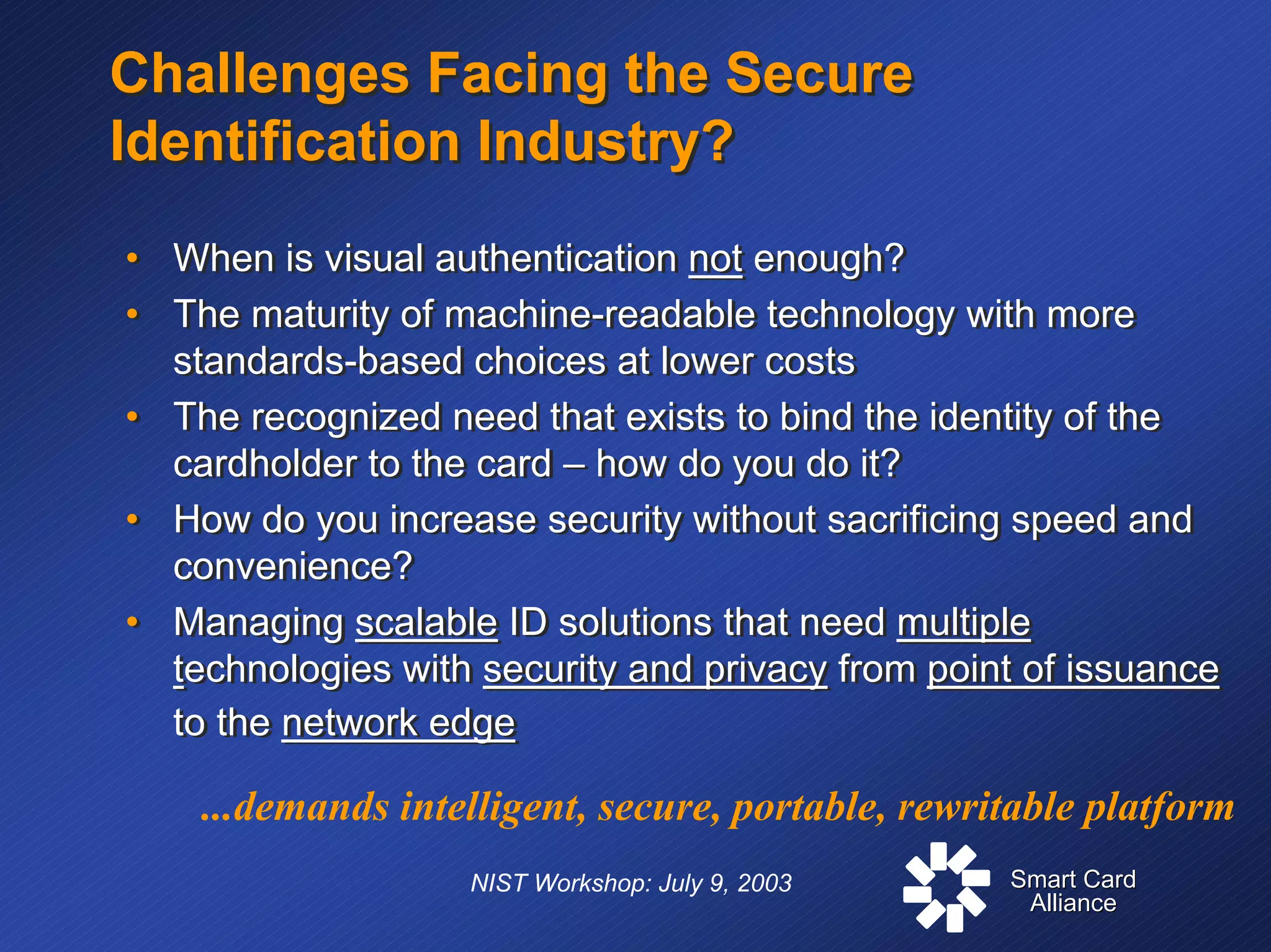 Challenges Facing the Secure Identification Industry?

• When is visual authentication not enough?
• The maturity of machine-readable technology with more standards-based choices at lower costs
• The recognized need that exists to bind the identity of the cardholder to the card – how do you do it?
• How do you increase security without sacrificing speed and convenience?
• Managing scalable ID solutions that need multiple technologies with security and privacy from point of issuance to the network edge

...demands intelligent, secure, portable, rewritable platform

NIST Workshop: July 9, 2003

Smart Card Alliance